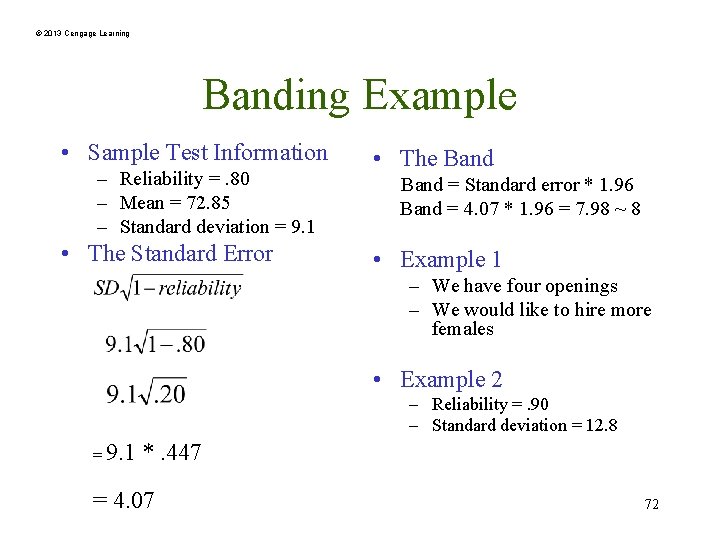 © 2013 Cengage Learning

Banding Example

• Sample Test Information
– Reliability = .80
– Mean = 72.85
– Standard deviation = 9.1

• The Standard Error

$SD\sqrt{1-reliability}$

$9.1\sqrt{1-.80}$

$9.1\sqrt{.20}$

$= 9.1 * .447$

$= 4.07$

• The Band
Band = Standard error * 1.96
Band = 4.07 * 1.96 = 7.98 ~ 8

• Example 1
– We have four openings
– We would like to hire more females

• Example 2
– Reliability = .90
– Standard deviation = 12.8

72